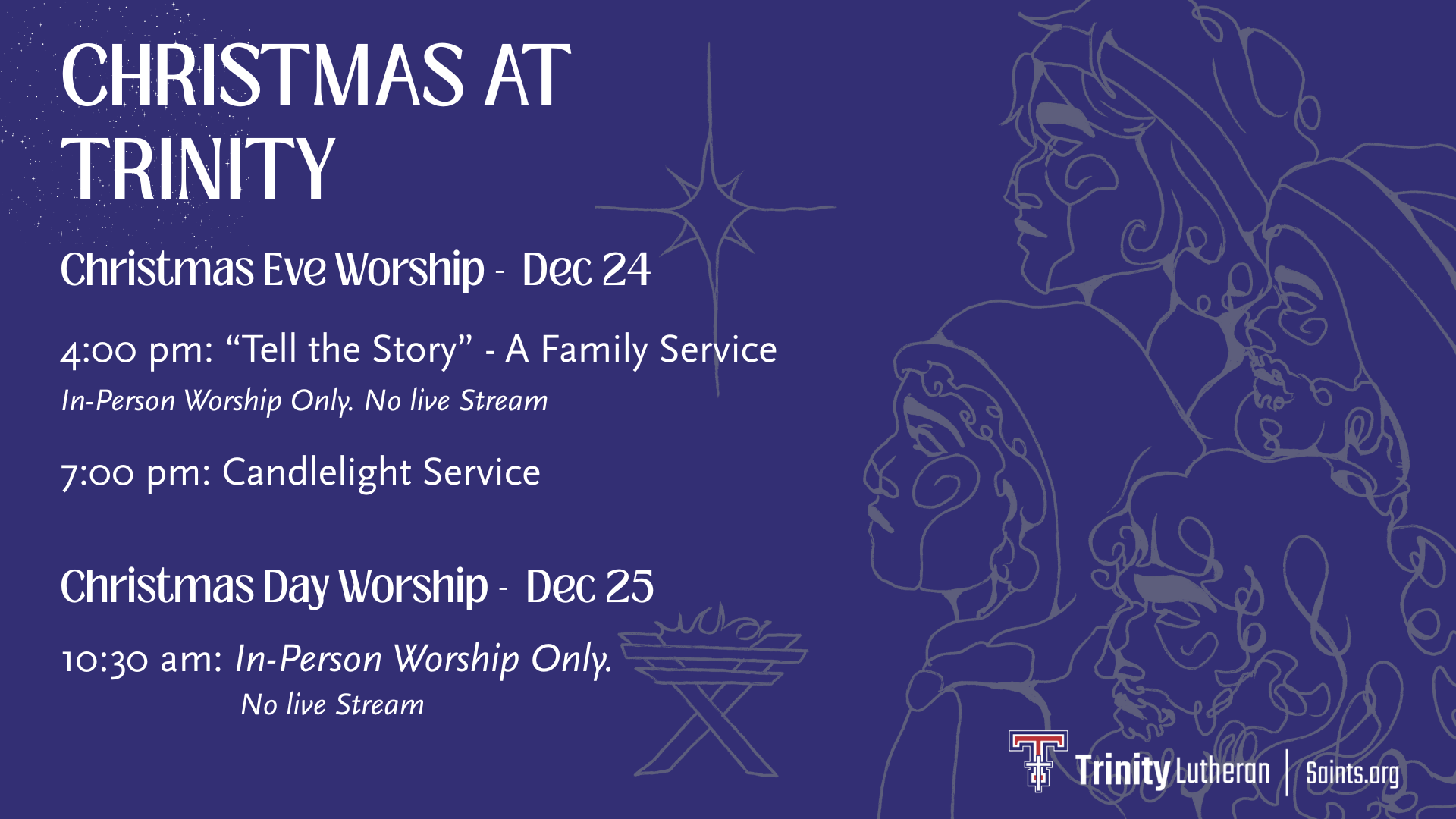 CHRISTMAS AT TRINITY

Christmas Eve Worship - Dec 24

4:00 pm: “Tell the Story” - A Family Service
In-Person Worship Only. No live Stream

7:00 pm: Candlelight Service

Christmas Day Worship - Dec 25

10:30 am: In-Person Worship Only.
No live Stream

Trinity Lutheran | Saints.org